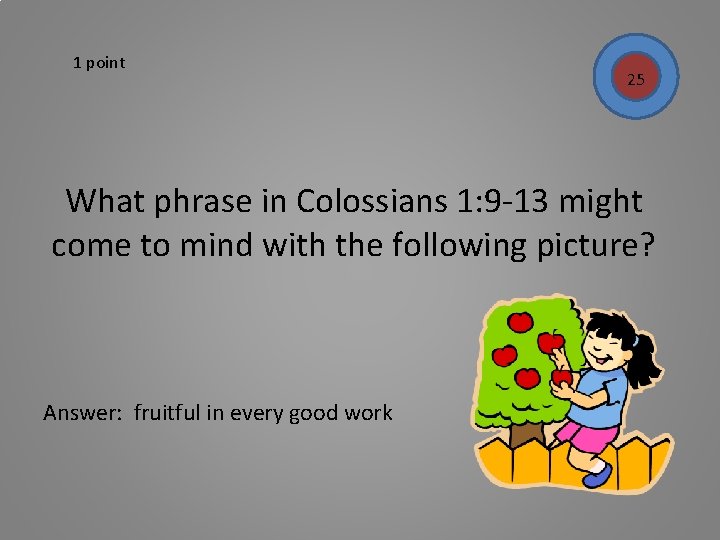 1 point

25

What phrase in Colossians 1:9-13 might come to mind with the following picture?

Answer: fruitful in every good work